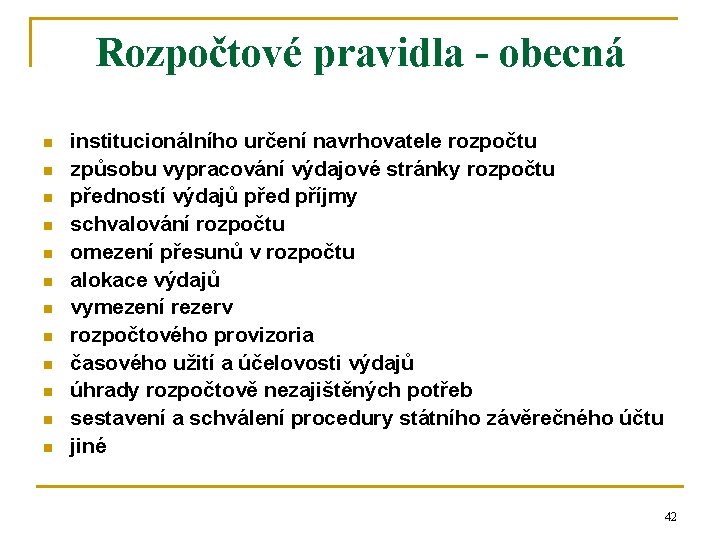 Rozpočtové pravidla - obecná

- institucionálního určení navrhovatele rozpočtu
- způsobu vypracování výdajové stránky rozpočtu
- předností výdajů před příjmy
- schvalování rozpočtu
- omezení přesunů v rozpočtu
- alokace výdajů
- vymezení rezerv
- rozpočtového provizoria
- časového užití a účelovosti výdajů
- úhrady rozpočtově nezajištěných potřeb
- sestavení a schválení procedury státního závěrečného účtu
- jiné

42